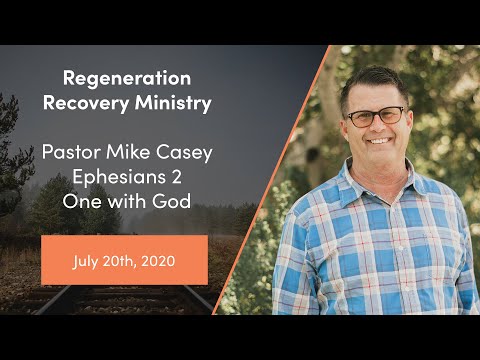 Regeneration Recovery Ministry

Pastor Mike Casey
Ephesians 2
One with God

July 20th, 2020